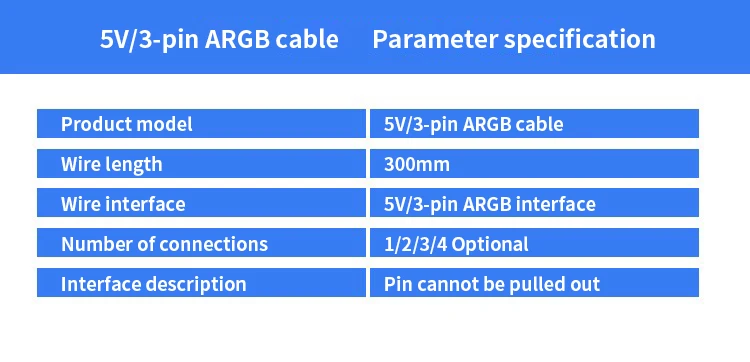 5V/3-pin ARGB cable Parameter specification

| Product model | 5V/3-pin ARGB cable |
|---|---|
| Wire length | 300mm |
| Wire interface | 5V/3-pin ARGB interface |
| Number of connections | 1/2/3/4 Optional |
| Interface description | Pin cannot be pulled out |